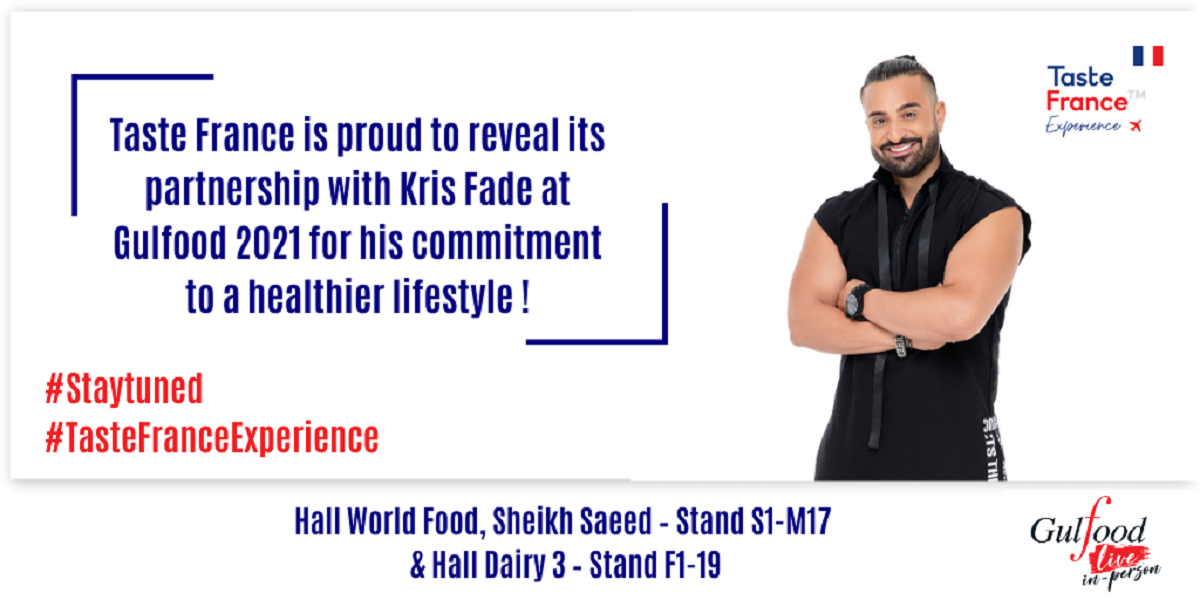 Taste France is proud to reveal its partnership with Kris Fade at Gulfood 2021 for his commitment to a healthier lifestyle !

Taste France™ Experience

#Staytuned
#TasteFranceExperience

Hall World Food, Sheikh Saeed - Stand S1-M17
& Hall Dairy 3 - Stand F1-19

Gulfood live in-person